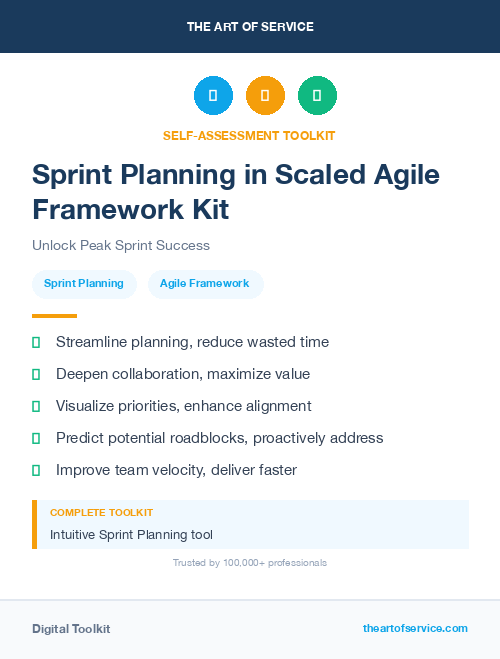 THE ART OF SERVICE

SELF-ASSESSMENT TOOLKIT

Sprint Planning in Scaled Agile Framework Kit

Unlock Peak Sprint Success

Sprint Planning

Agile Framework

Streamline planning, reduce wasted time

Deepen collaboration, maximize value

Visualize priorities, enhance alignment

Predict potential roadblocks, proactively address

Improve team velocity, deliver faster

COMPLETE TOOLKIT

Intuitive Sprint Planning tool

Trusted by 100,000+ professionals

Digital Toolkit

theartofservice.com